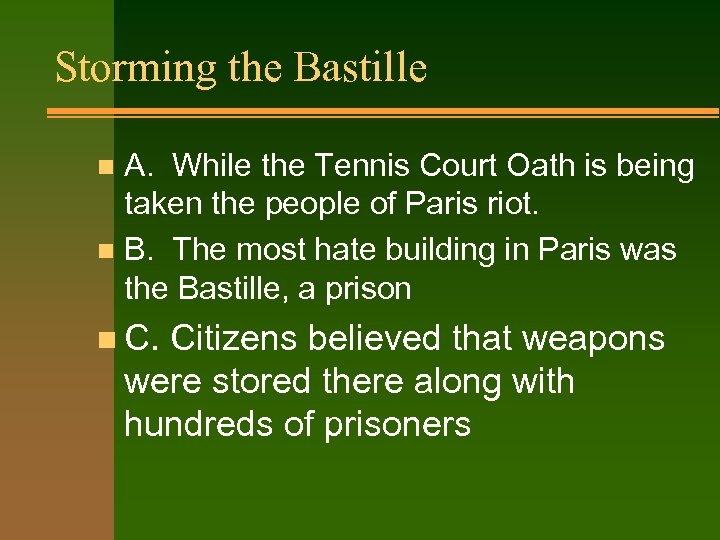 Storming the Bastille

A. While the Tennis Court Oath is being taken the people of Paris riot.

B. The most hate building in Paris was the Bastille, a prison

C. Citizens believed that weapons were stored there along with hundreds of prisoners